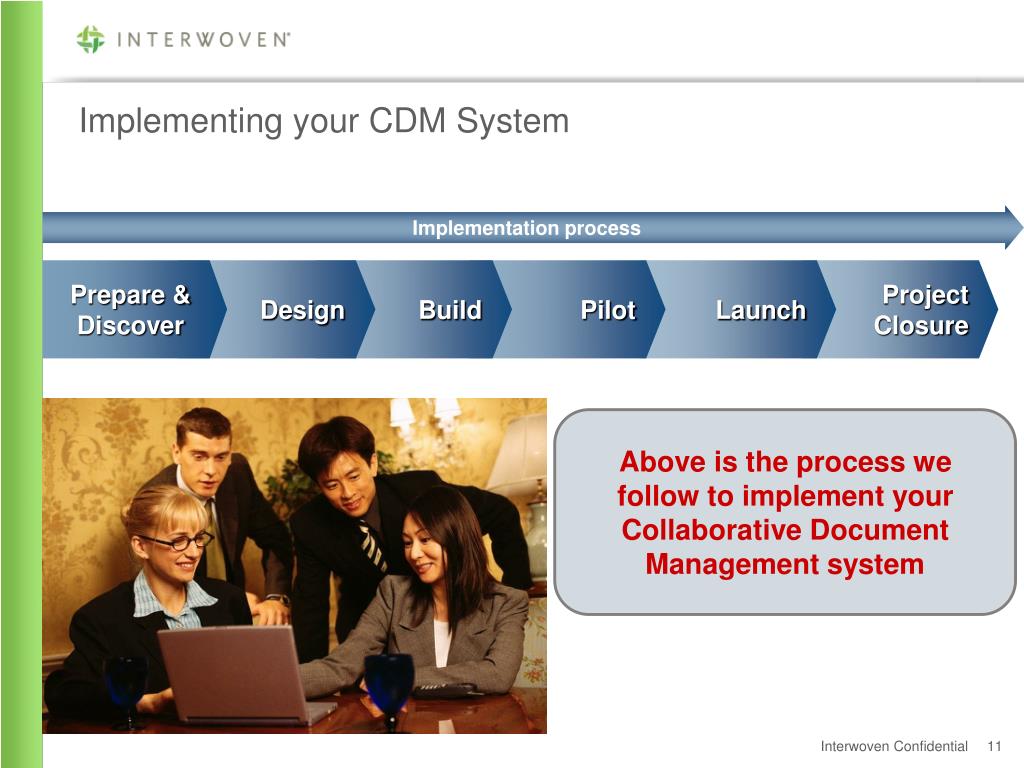 INTERWOVEN®

Implementing your CDM System

Implementation process

Prepare & Discover

Design

Build

Pilot

Launch

Project Closure

Above is the process we follow to implement your Collaborative Document Management system

Interwoven Confidential 11